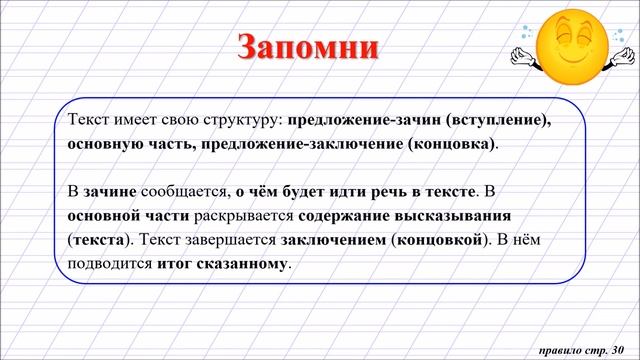 Запомни

Текст имеет свою структуру: предложение-зачин (вступление), основную часть, предложение-заключение (концовка).

В зачине сообщается, о чём будет идти речь в тексте. В основной части раскрывается содержание высказывания (текста). Текст завершается заключением (концовкой). В нём подводится итог сказанному.

правило стр. 30